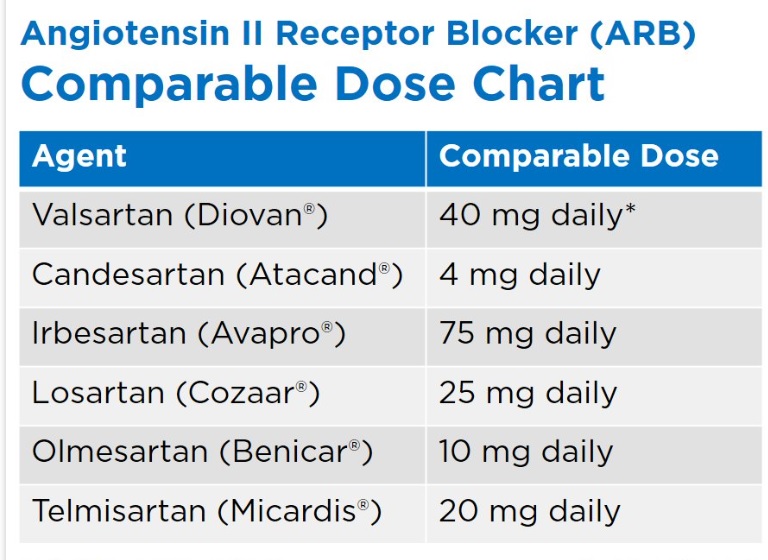 Angiotensin II Receptor Blocker (ARB)
Comparable Dose Chart

| Agent | Comparable Dose |
|---|---|
| Valsartan (Diovan®) | 40 mg daily* |
| Candesartan (Atacand®) | 4 mg daily |
| Irbesartan (Avapro®) | 75 mg daily |
| Losartan (Cozaar®) | 25 mg daily |
| Olmesartan (Benicar®) | 10 mg daily |
| Telmisartan (Micardis®) | 20 mg daily |